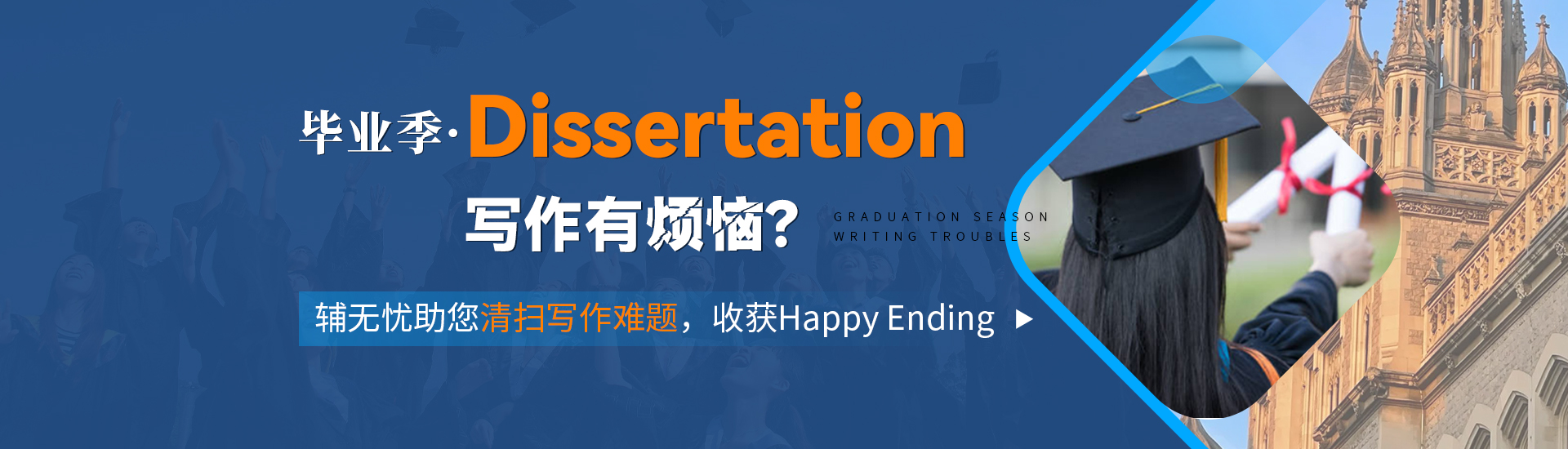 毕业季·Dissertation

写作有烦恼?

GRADUATION SEASON
WRITING TROUBLES

辅无忧助您清扫写作难题，收获Happy Ending ▶